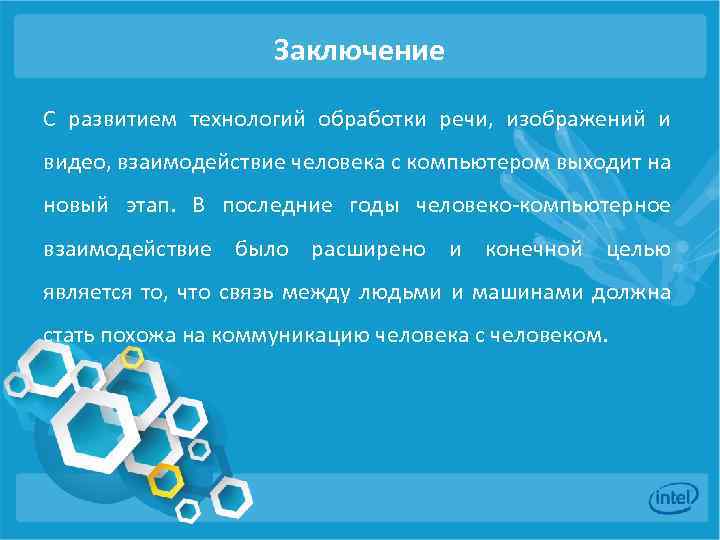 Заключение

С развитием технологий обработки речи, изображений и видео, взаимодействие человека с компьютером выходит на новый этап. В последние годы человеко-компьютерное взаимодействие было расширено и конечной целью является то, что связь между людьми и машинами должна стать похожа на коммуникацию человека с человеком.

intel